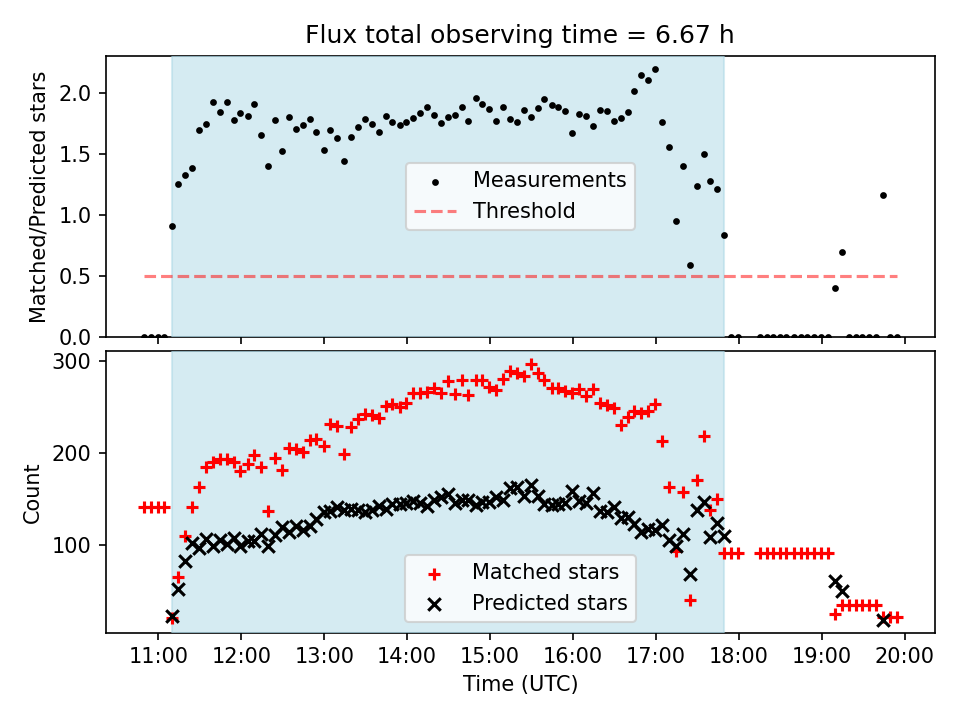 Flux total observing time = 6.67 h

Matched/Predicted stars

2.0
1.5
1.0
0.5
0.0

Measurements
Threshold

Count

300
200
100

Matched stars
Predicted stars

11:00 12:00 13:00 14:00 15:00 16:00 17:00 18:00 19:00 20:00

Time (UTC)